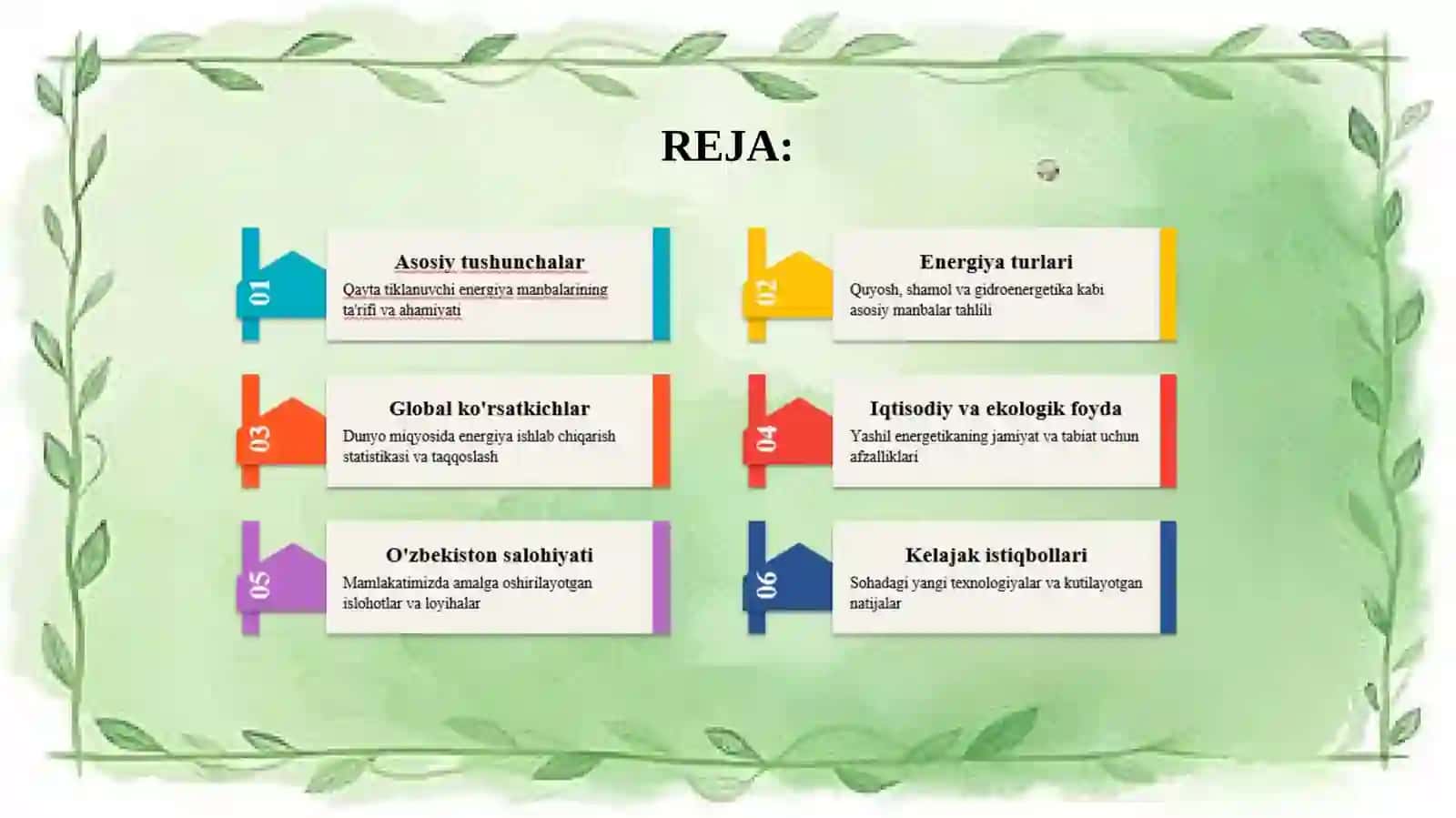 REJA:

01

Asosiy tushunchalar

Qayta tiklanuvchi energiya manbalarining ta'rifi va ahamiyati

02

Energiya turlari

Quyosh, shamol va gidroenergetika kabi asosiy manbalar tahlili

03

Global ko'rsatkichlar

Dunyo miqyosida energiya ishlab chiqarish statistikasi va taqqoslash

04

Iqtisodiy va ekologik foyda

Yashil energetikaning jamiyat va tabiat uchun afzalliklari

05

O'zbekiston salohiyati

Mamlakatimizda amalga oshirilayotgan islohotlar va loyihalar

06

Kelajak istiqbollari

Sohadagi yangi texnologiyalar va kutilayotgan natijalar